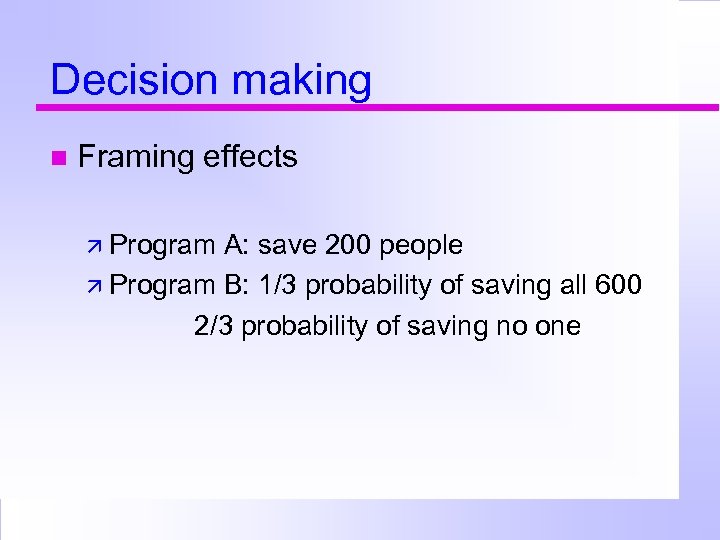 Decision making

Framing effects

Program A: save 200 people
Program B: 1/3 probability of saving all 600
2/3 probability of saving no one